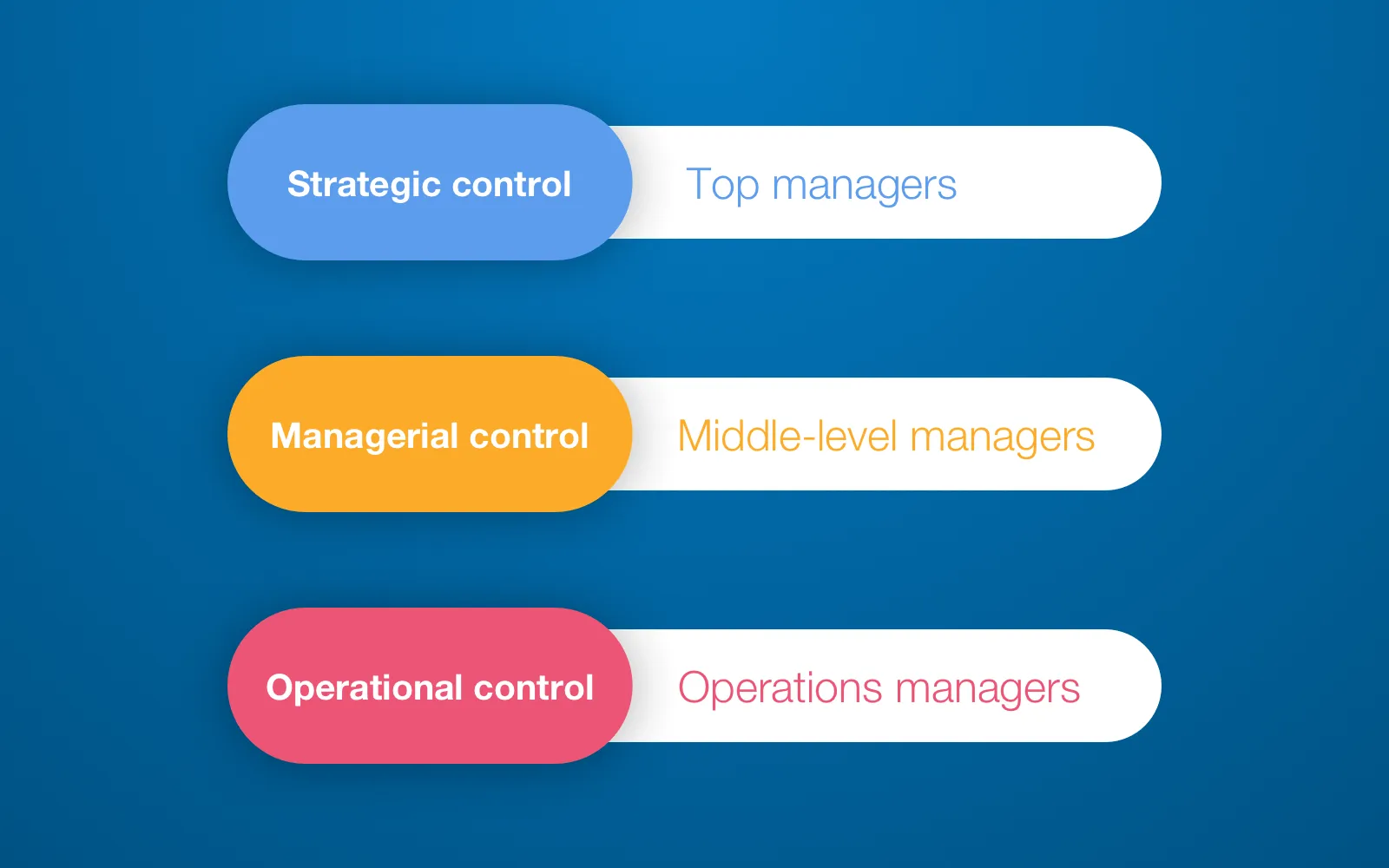 Strategic control
Top managers

Managerial control
Middle-level managers

Operational control
Operations managers